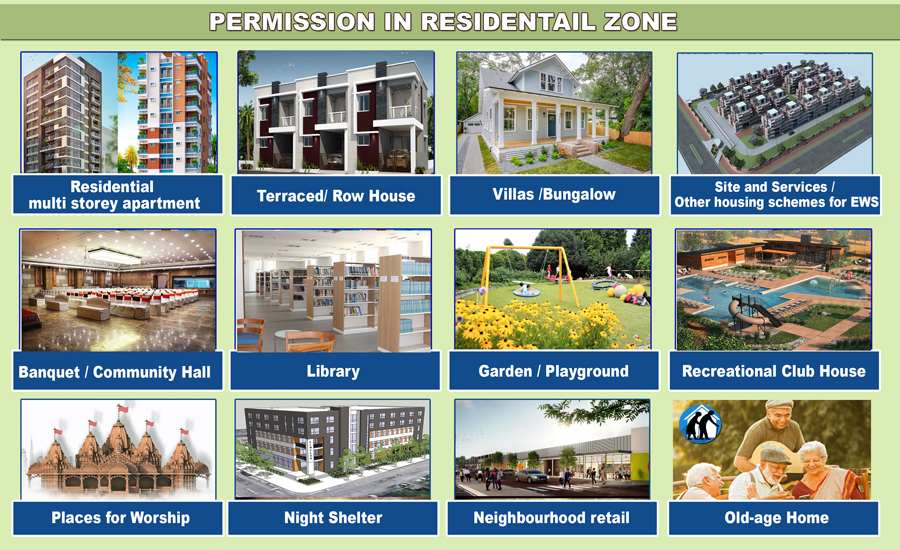 PERMISSION IN RESIDENTAIL ZONE

Residential multi storey apartment

Terraced/ Row House

Villas /Bungalow

Site and Services / Other housing schemes for EWS

Banquet / Community Hall

Library

Garden / Playground

Recreational Club House

Places for Worship

Night Shelter

Neighbourhood retail

Old-age Home